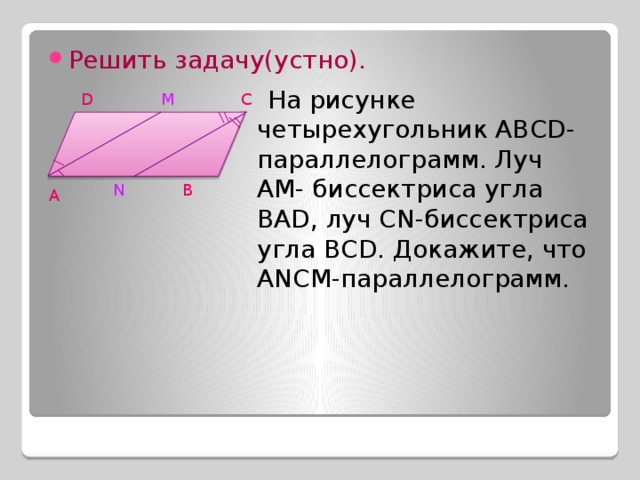 Решить задачу(устно).

D M C
A N B

На рисунке четырехугольник ABCD-параллелограмм. Луч AM- биссектриса угла BAD, луч CN-биссектриса угла BCD. Докажите, что ANCM-параллелограмм.